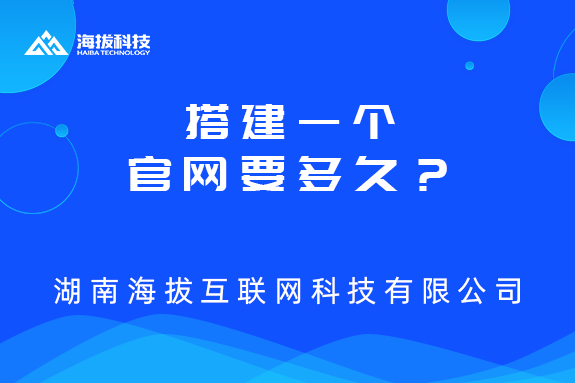 海拔科技
HAIBA TECHNOLOGY

搭建一个
官网要多久？

湖南海拔互联网科技有限公司